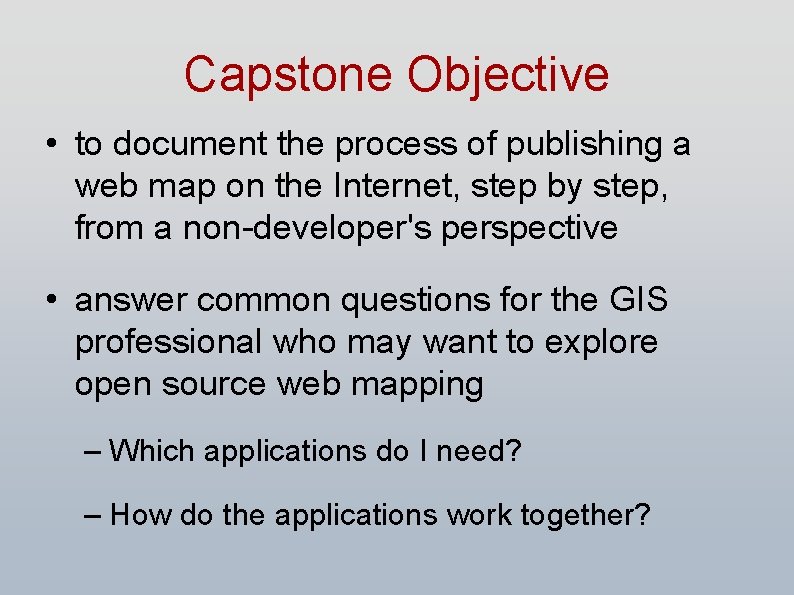 Capstone Objective

• to document the process of publishing a web map on the Internet, step by step, from a non-developer's perspective

• answer common questions for the GIS professional who may want to explore open source web mapping

– Which applications do I need?

– How do the applications work together?